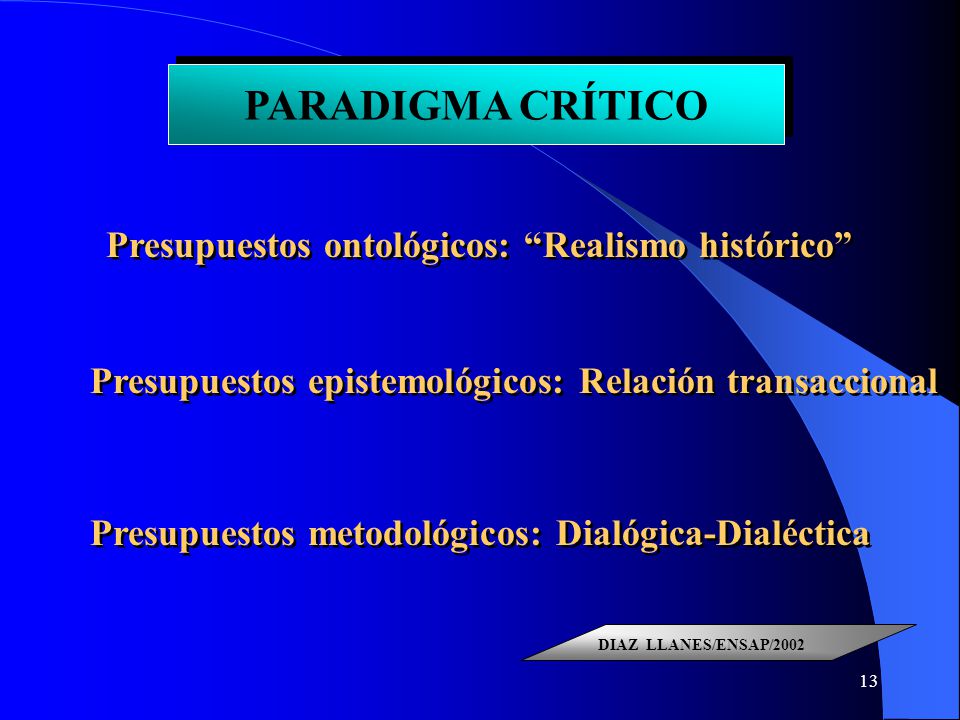 PARADIGMA CRÍTICO

Presupuestos ontológicos: “Realismo histórico”

Presupuestos epistemológicos: Relación transaccional

Presupuestos metodológicos: Dialógica-Dialéctica

DIAZ LLANES/ENSAP/2002

13